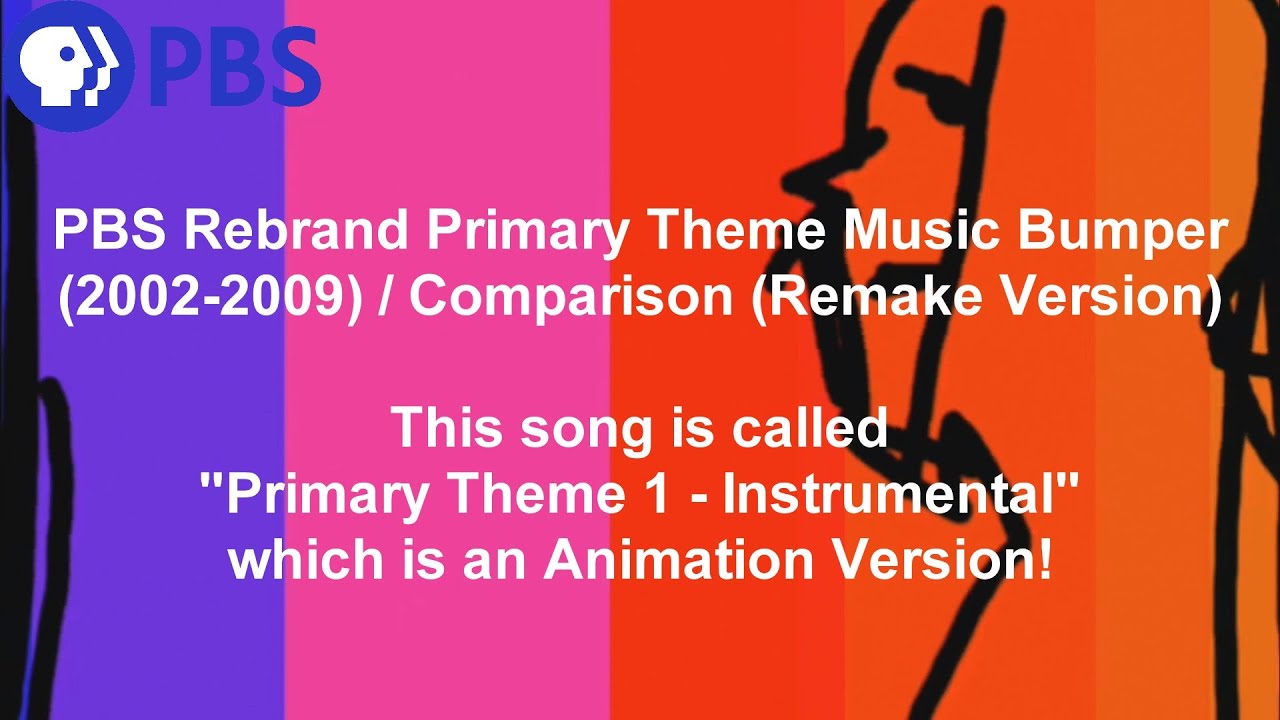 PBS

PBS Rebrand Primary Theme Music Bumper (2002-2009) / Comparison (Remake Version)

This song is called "Primary Theme 1 - Instrumental" which is an Animation Version!